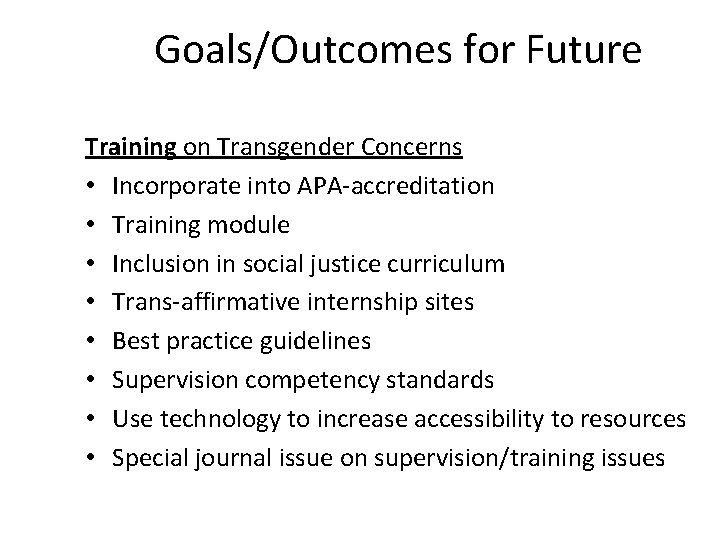 Goals/Outcomes for Future

Training on Transgender Concerns
• Incorporate into APA-accreditation
• Training module
• Inclusion in social justice curriculum
• Trans-affirmative internship sites
• Best practice guidelines
• Supervision competency standards
• Use technology to increase accessibility to resources
• Special journal issue on supervision/training issues